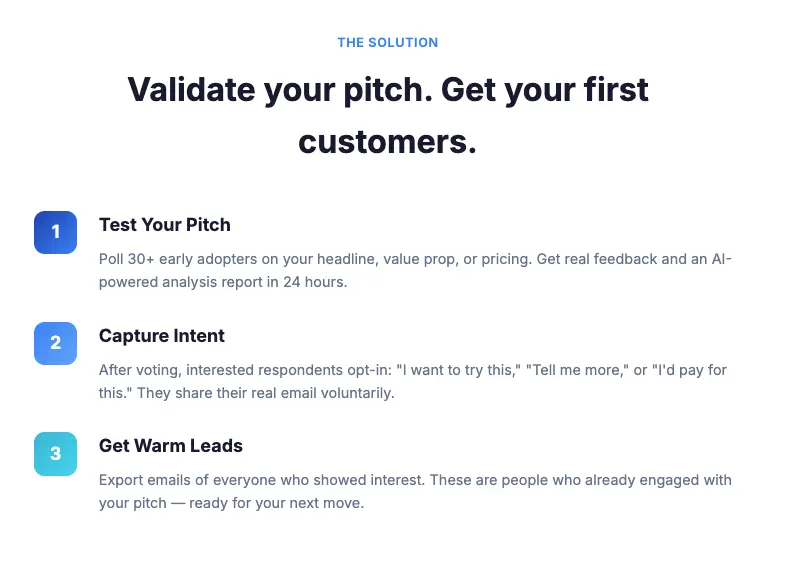 THE SOLUTION

Validate your pitch. Get your first customers.

1

Test Your Pitch

Poll 30+ early adopters on your headline, value prop, or pricing. Get real feedback and an AI-powered analysis report in 24 hours.

2

Capture Intent

After voting, interested respondents opt-in: "I want to try this," "Tell me more," or "I'd pay for this." They share their real email voluntarily.

3

Get Warm Leads

Export emails of everyone who showed interest. These are people who already engaged with your pitch — ready for your next move.